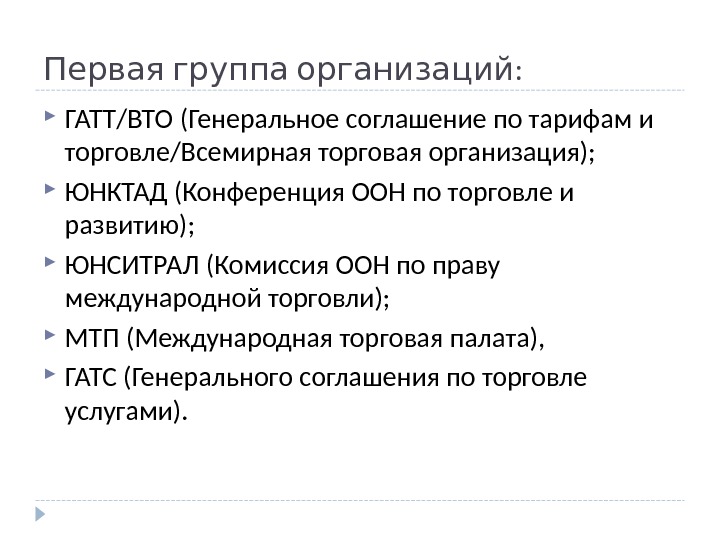 Первая группа организаций:

ГАТТ/ВТО (Генеральное соглашение по тарифам и торговле/Всемирная торговая организация);

ЮНКТАД (Конференция ООН по торговле и развитию);

ЮНСИТРАЛ (Комиссия ООН по праву международной торговли);

МТП (Международная торговая палата),

ГАТС (Генерального соглашения по торговле услугами).